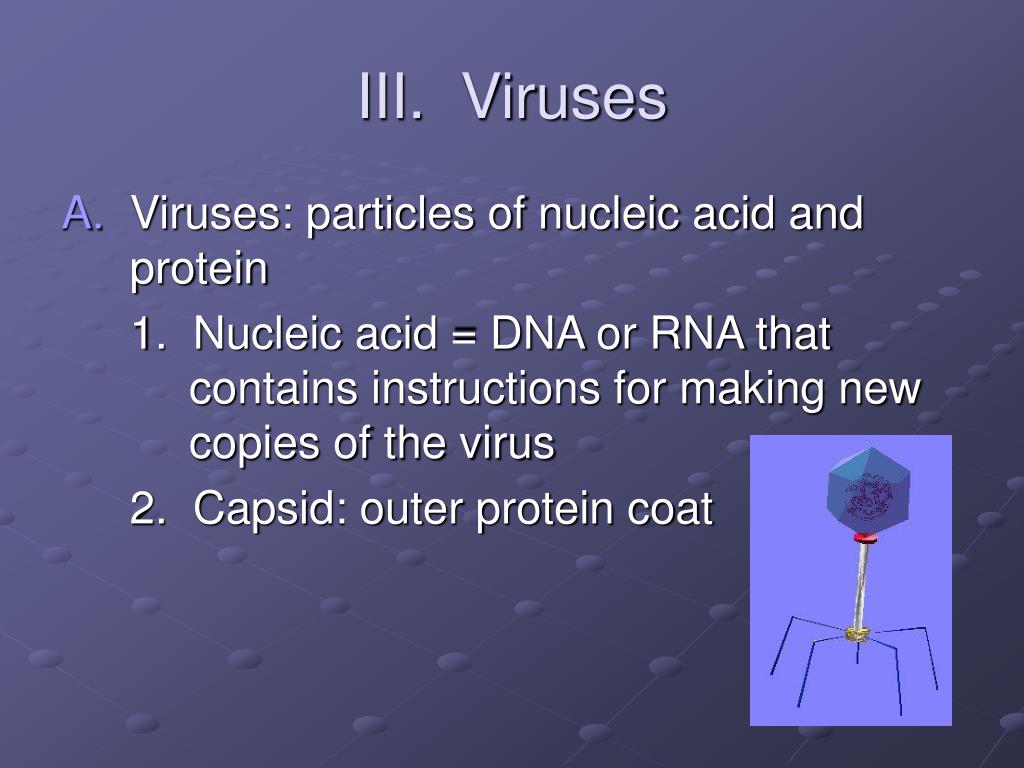 III. Viruses

A. Viruses: particles of nucleic acid and protein

1. Nucleic acid = DNA or RNA that contains instructions for making new copies of the virus

2. Capsid: outer protein coat